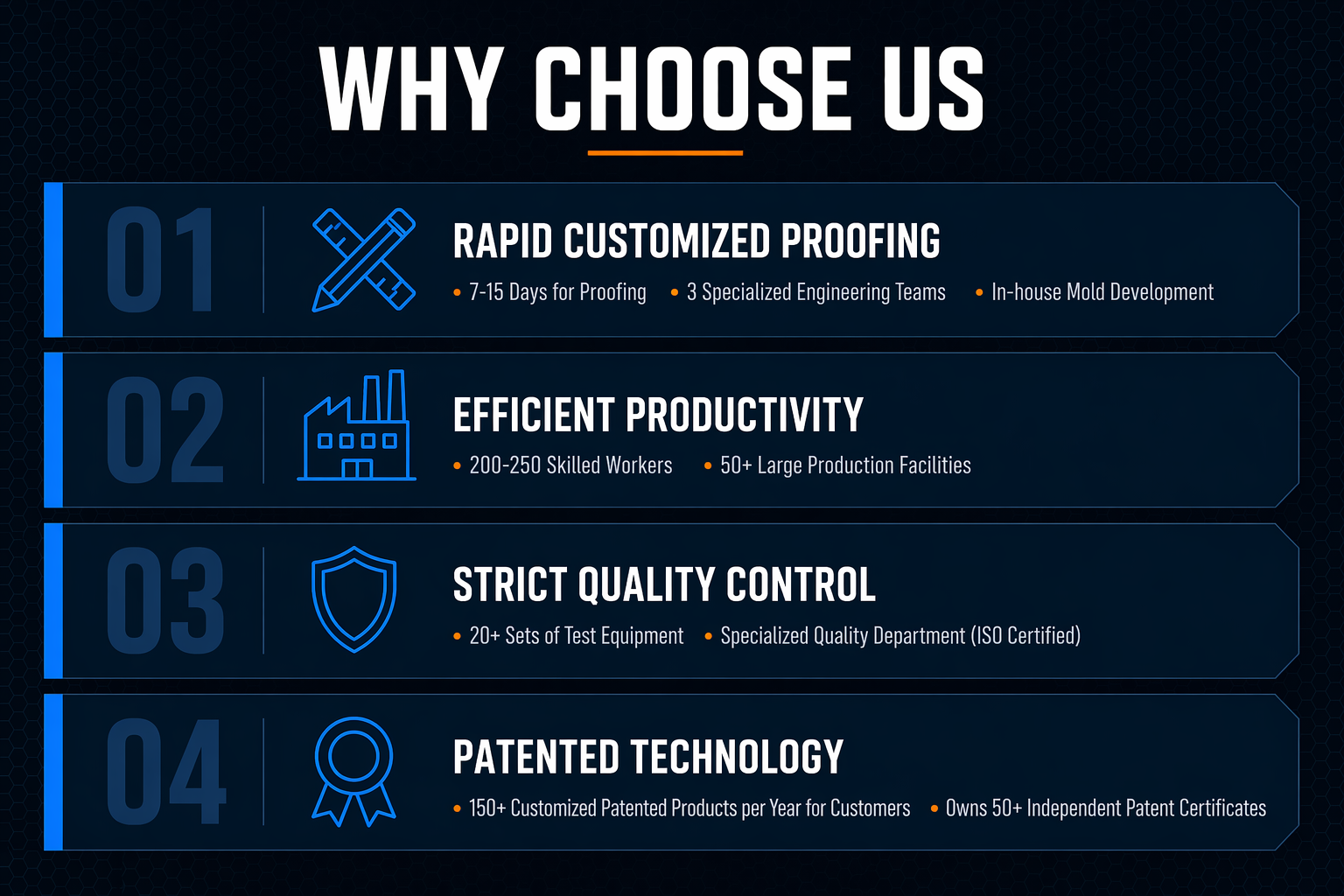 WHY CHOOSE US

01

RAPID CUSTOMIZED PROOFING

• 7-15 Days for Proofing • 3 Specialized Engineering Teams • In-house Mold Development

02

EFFICIENT PRODUCTIVITY

• 200-250 Skilled Workers • 50+ Large Production Facilities

03

STRICT QUALITY CONTROL

• 20+ Sets of Test Equipment • Specialized Quality Department (ISO Certified)

04

PATENTED TECHNOLOGY

• 150+ Customized Patented Products per Year for Customers • Owns 50+ Independent Patent Certificates